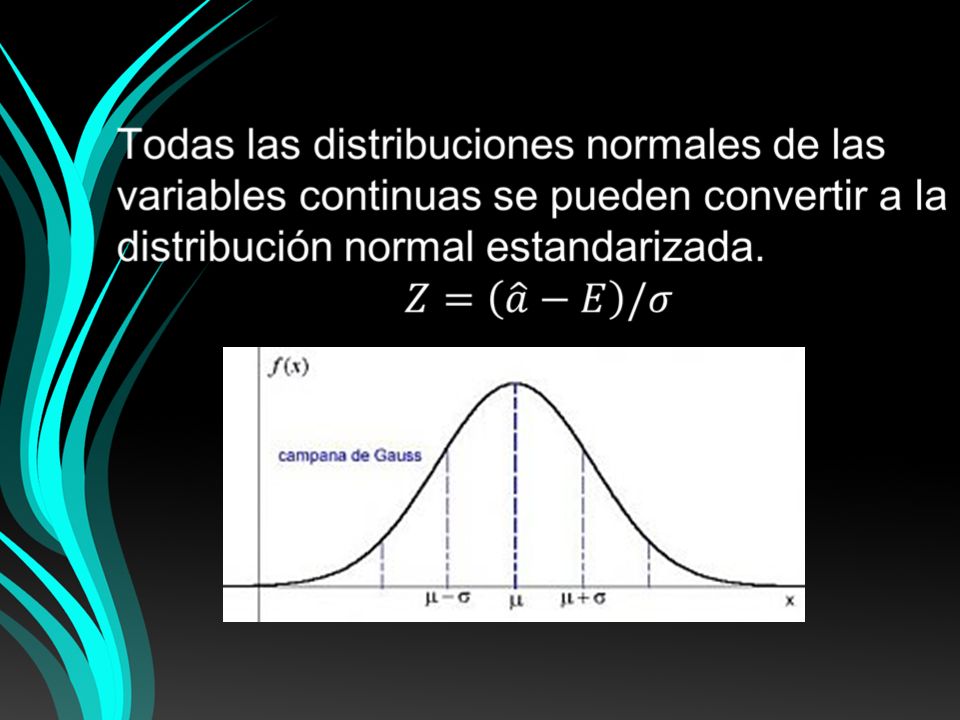 Todas las distribuciones normales de las variables continuas se pueden convertir a la distribución normal estandarizada.

$Z = (\hat{a} - E)/\sigma$

$f(x)$

campana de Gauss

$\mu - \sigma$

$\mu$

$\mu + \sigma$

x